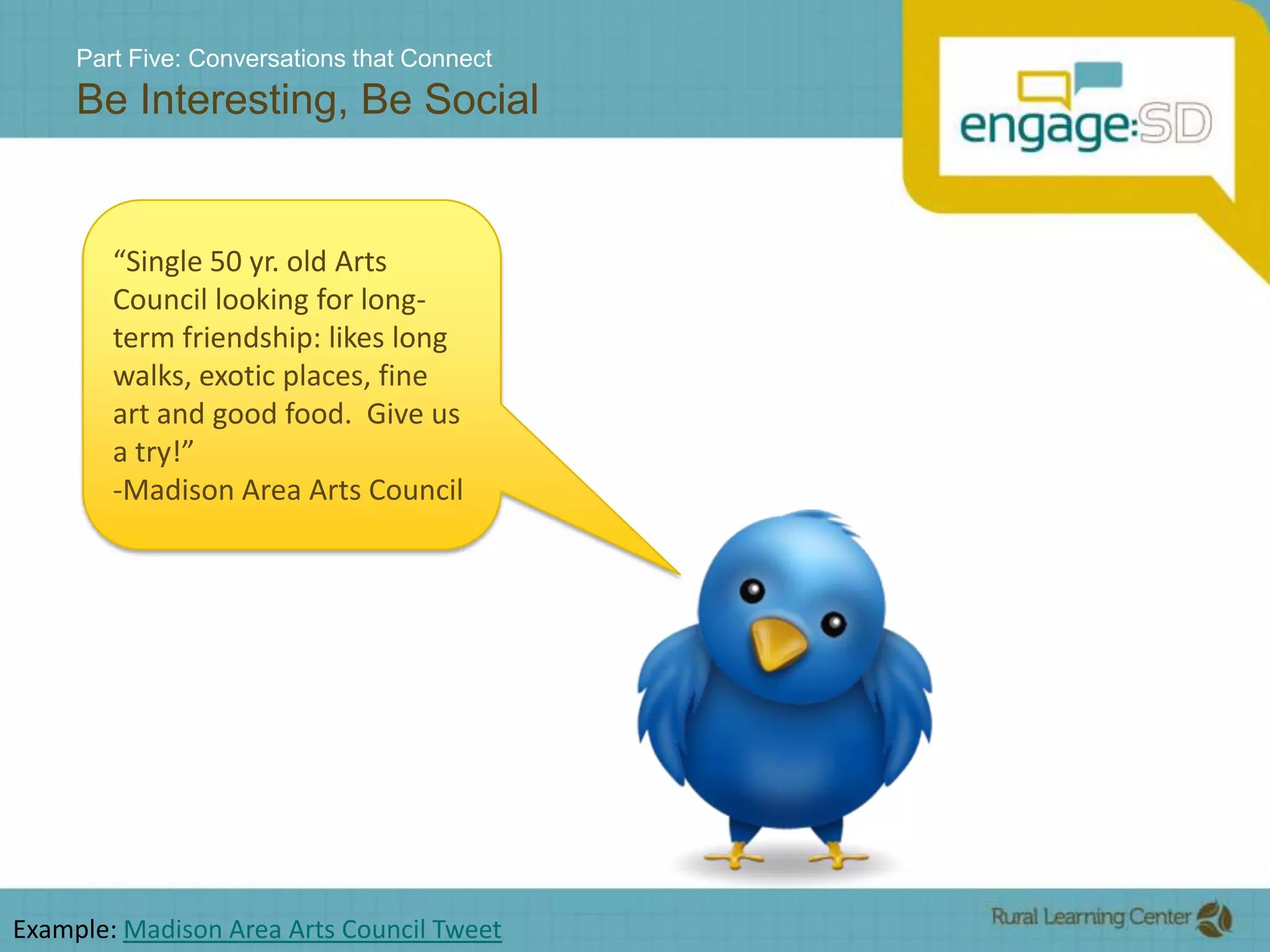 Part Five: Conversations that Connect
Be Interesting, Be Social

engage:SD

"Single 50 yr. old Arts Council looking for long-term friendship: likes long walks, exotic places, fine art and good food. Give us a try!"
-Madison Area Arts Council

Example: Madison Area Arts Council Tweet

Rural Learning Center